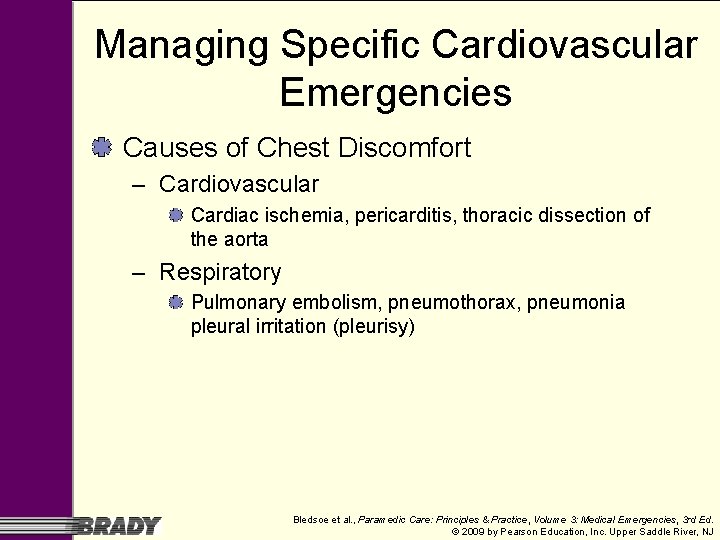 Managing Specific Cardiovascular Emergencies

Causes of Chest Discomfort

– Cardiovascular

Cardiac ischemia, pericarditis, thoracic dissection of the aorta

– Respiratory

Pulmonary embolism, pneumothorax, pneumonia pleural irritation (pleurisy)

BRADY

Bledsoe et al., Paramedic Care: Principles & Practice, Volume 3: Medical Emergencies, 3rd Ed.
© 2009 by Pearson Education, Inc. Upper Saddle River, NJ